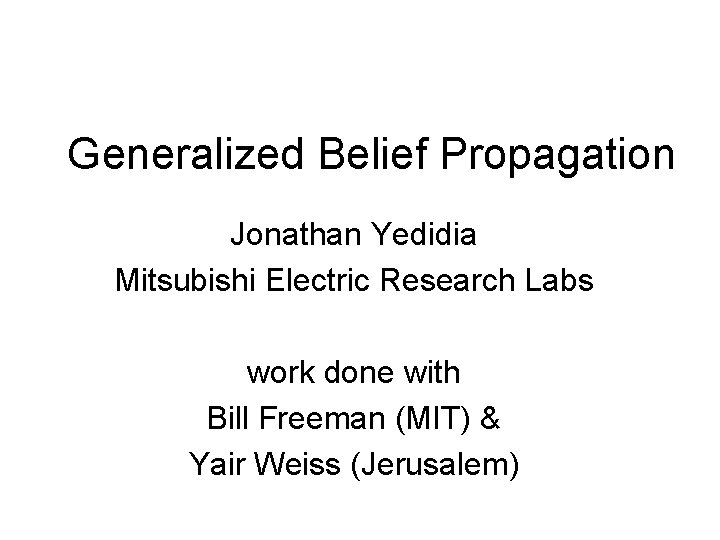 Generalized Belief Propagation

Jonathan Yedidia
Mitsubishi Electric Research Labs

work done with
Bill Freeman (MIT) &
Yair Weiss (Jerusalem)